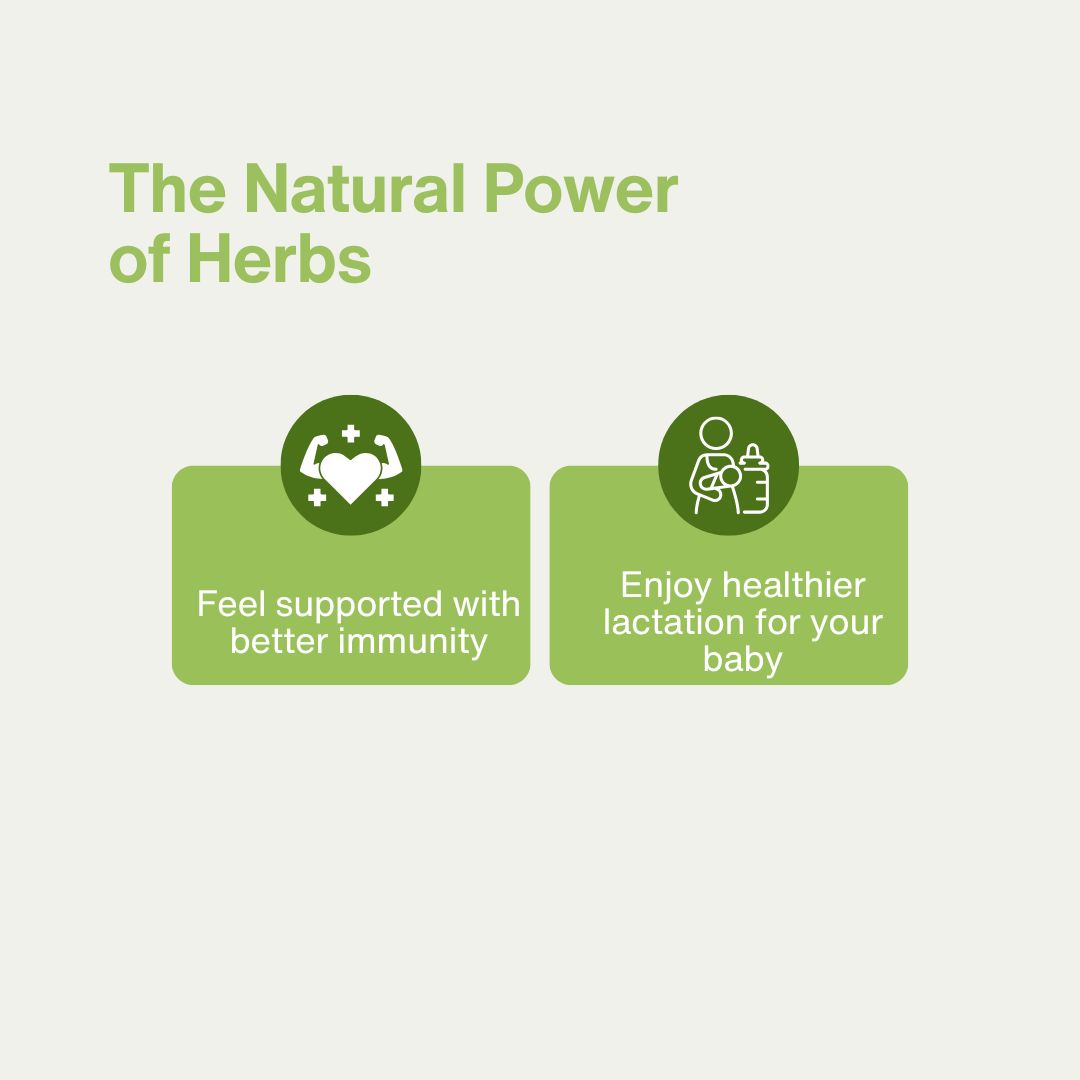 The Natural Power of Herbs

Feel supported with better immunity

Enjoy healthier lactation for your baby